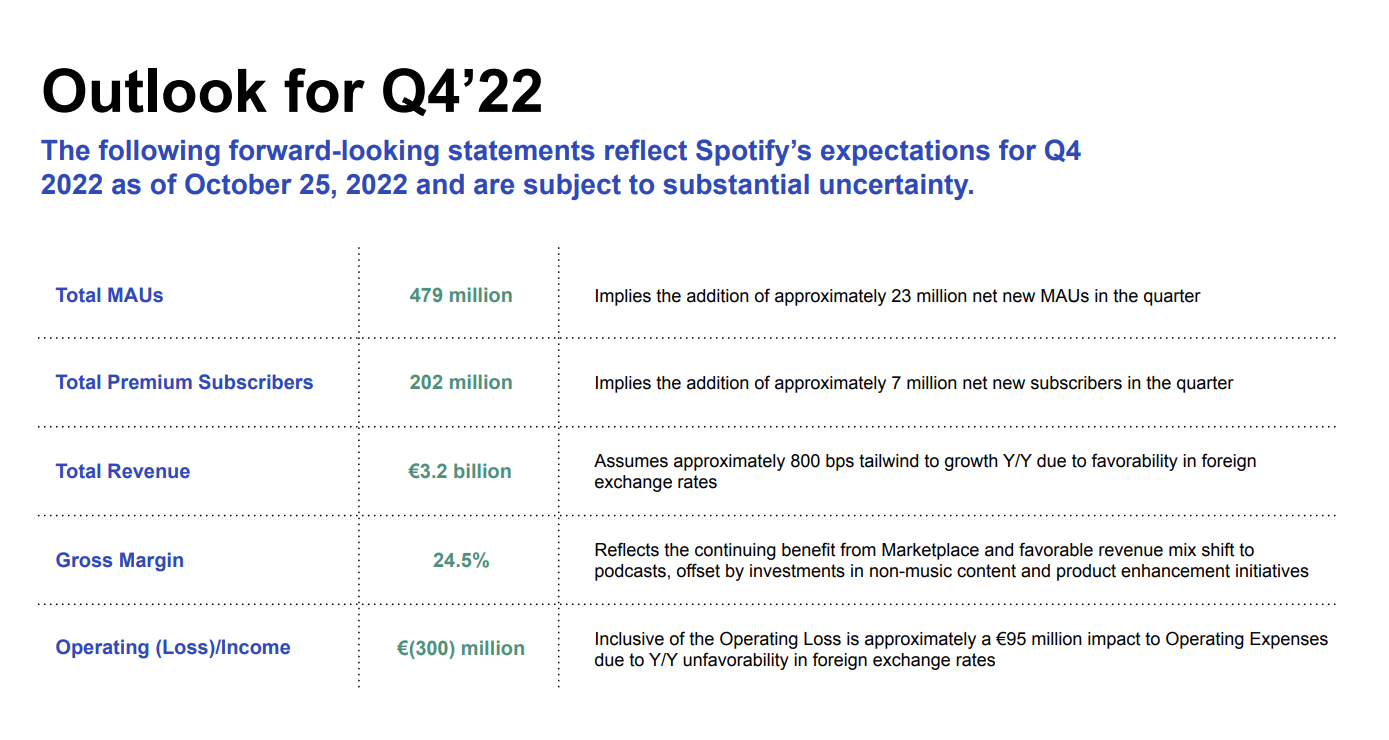 Outlook for Q4’22

The following forward-looking statements reflect Spotify’s expectations for Q4 2022 as of October 25, 2022 and are subject to substantial uncertainty.

| | | |
|---|---|---|
| Total MAUs | 479 million | Implies the addition of approximately 23 million net new MAUs in the quarter |
| Total Premium Subscribers | 202 million | Implies the addition of approximately 7 million net new subscribers in the quarter |
| Total Revenue | €3.2 billion | Assumes approximately 800 bps tailwind to growth Y/Y due to favorability in foreign exchange rates |
| Gross Margin | 24.5% | Reflects the continuing benefit from Marketplace and favorable revenue mix shift to podcasts, offset by investments in non-music content and product enhancement initiatives |
| Operating (Loss)/Income | €(300) million | Inclusive of the Operating Loss is approximately a €95 million impact to Operating Expenses due to Y/Y unfavorability in foreign exchange rates |